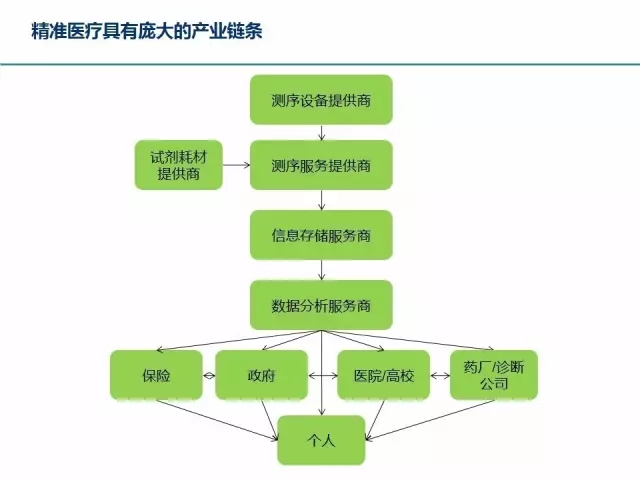 精准医疗具有庞大的产业链条

测序设备提供商

试剂耗材提供商

测序服务提供商

信息存储服务商

数据分析服务商

保险

政府

医院/高校

药厂/诊断公司

个人